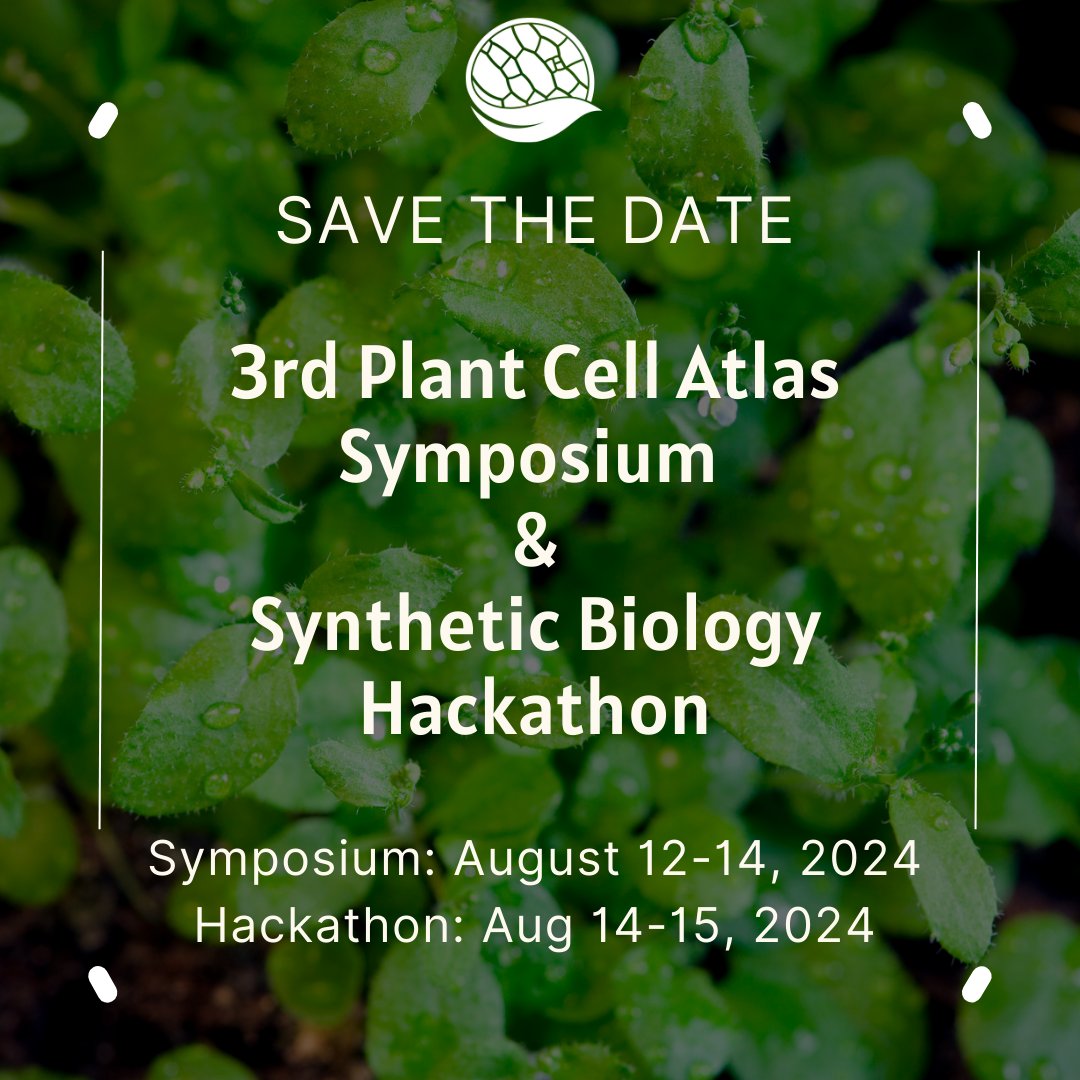 SAVE THE DATE

3rd Plant Cell Atlas Symposium
&
Synthetic Biology Hackathon

Symposium: August 12-14, 2024
Hackathon: Aug 14-15, 2024